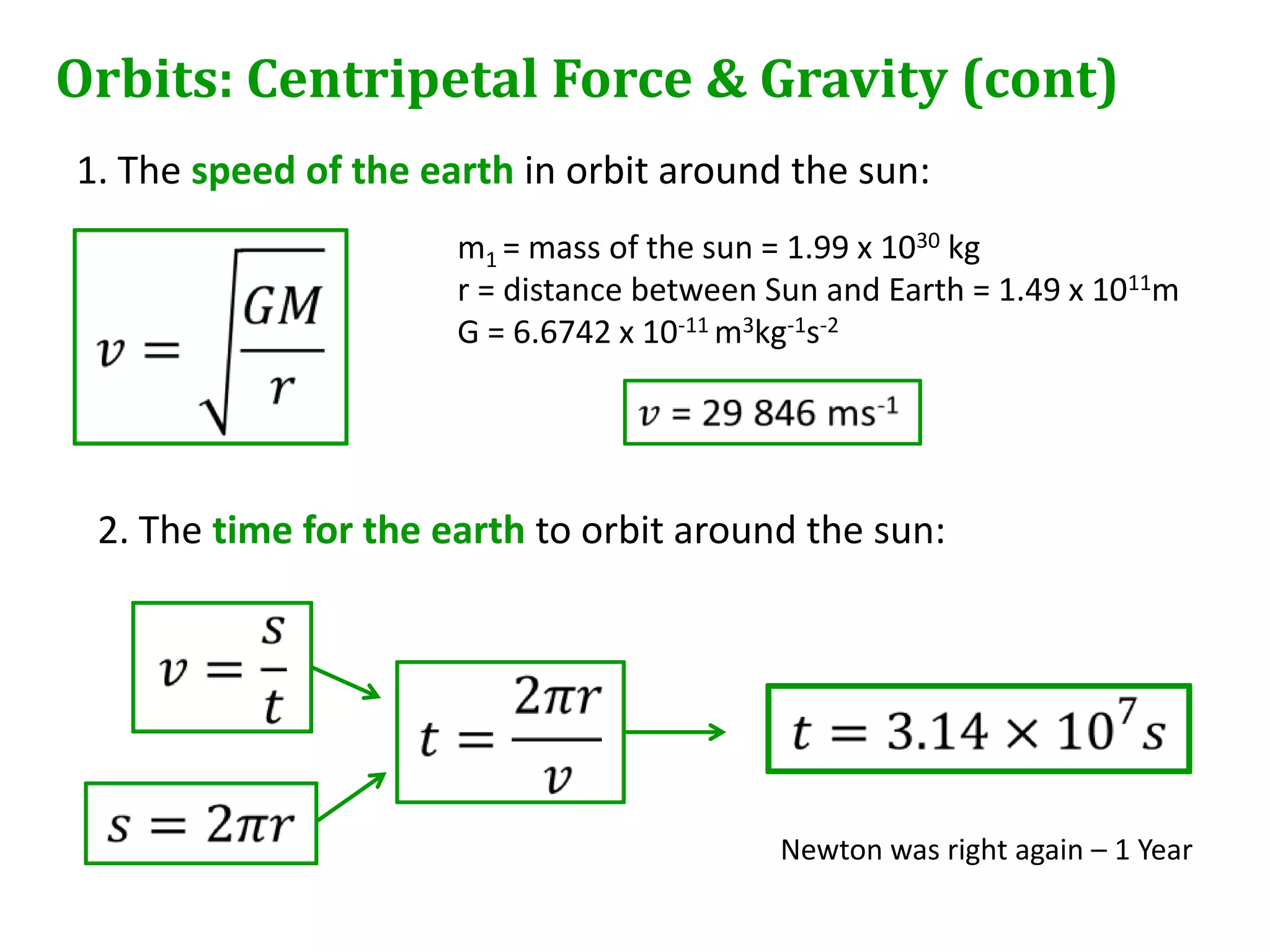 Orbits: Centripetal Force & Gravity (cont)

1. The speed of the earth in orbit around the sun:

$v = \sqrt{\frac{GM}{r}}$

$m_1$ = mass of the sun = 1.99 x $10^{30}$ kg
r = distance between Sun and Earth = 1.49 x $10^{11}$m
G = 6.6742 x $10^{-11}$ $m^3kg^{-1}s^{-2}$

$v$ = 29 846 $ms^{-1}$

2. The time for the earth to orbit around the sun:

$v = \frac{s}{t}$

$s = 2\pi r$

$t = \frac{2\pi r}{v}$

$t = 3.14 \times 10^7 s$

Newton was right again – 1 Year